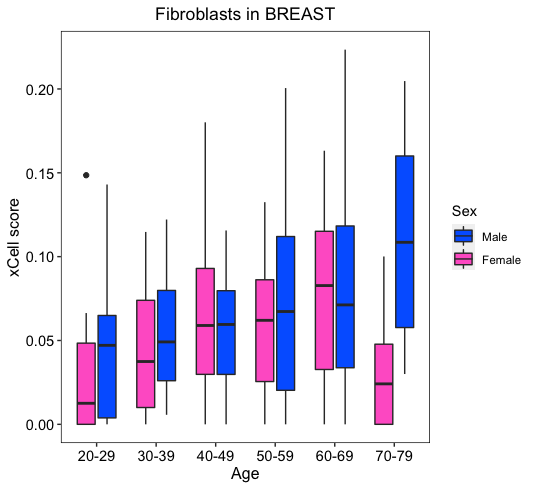 Fibroblasts in BREAST

xCell score

0.20
0.15
0.10
0.05
0.00

20-29
30-39
40-49
50-59
60-69
70-79

Age

Sex
Male
Female